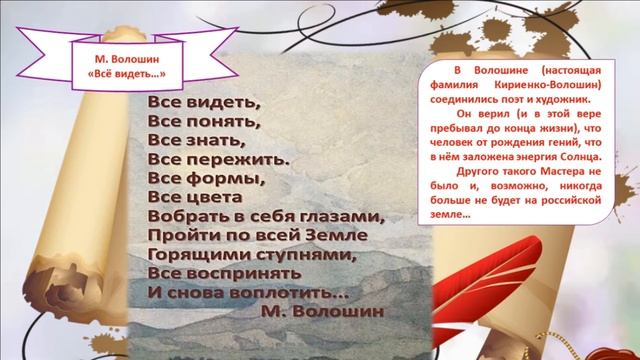 М. Волошин
«Всё видеть…»

Все видеть,
Все понять,
Все знать,
Все пережить.
Все формы,
Все цвета
Вобрать в себя глазами,
Пройти по всей Земле
Горящими ступнями,
Все воспринять
И снова воплотить…
М. Волошин

В Волошине (настоящая фамилия Кириенко-Волошин) соединились поэт и художник.

Он верил (и в этой вере пребывал до конца жизни), что человек от рождения гений, что в нём заложена энергия Солнца.

Другого такого Мастера не было и, возможно, никогда больше не будет на российской земле…